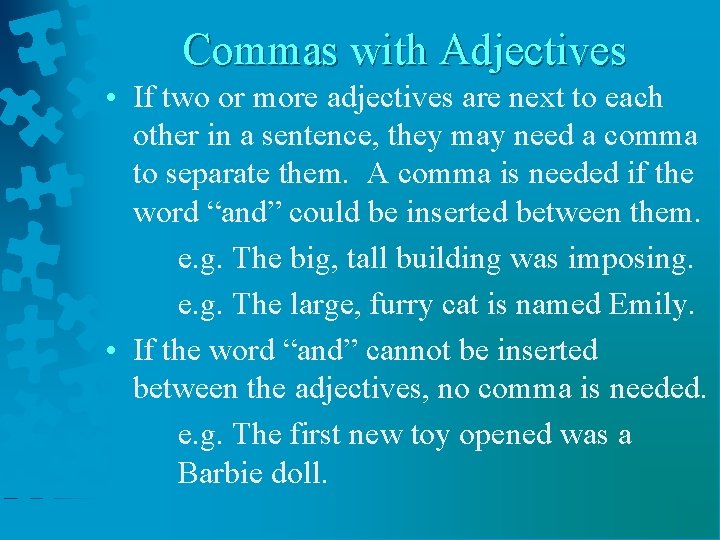 Commas with Adjectives

• If two or more adjectives are next to each other in a sentence, they may need a comma to separate them. A comma is needed if the word “and” could be inserted between them.

e.g. The big, tall building was imposing.

e.g. The large, furry cat is named Emily.

• If the word “and” cannot be inserted between the adjectives, no comma is needed.

e.g. The first new toy opened was a Barbie doll.